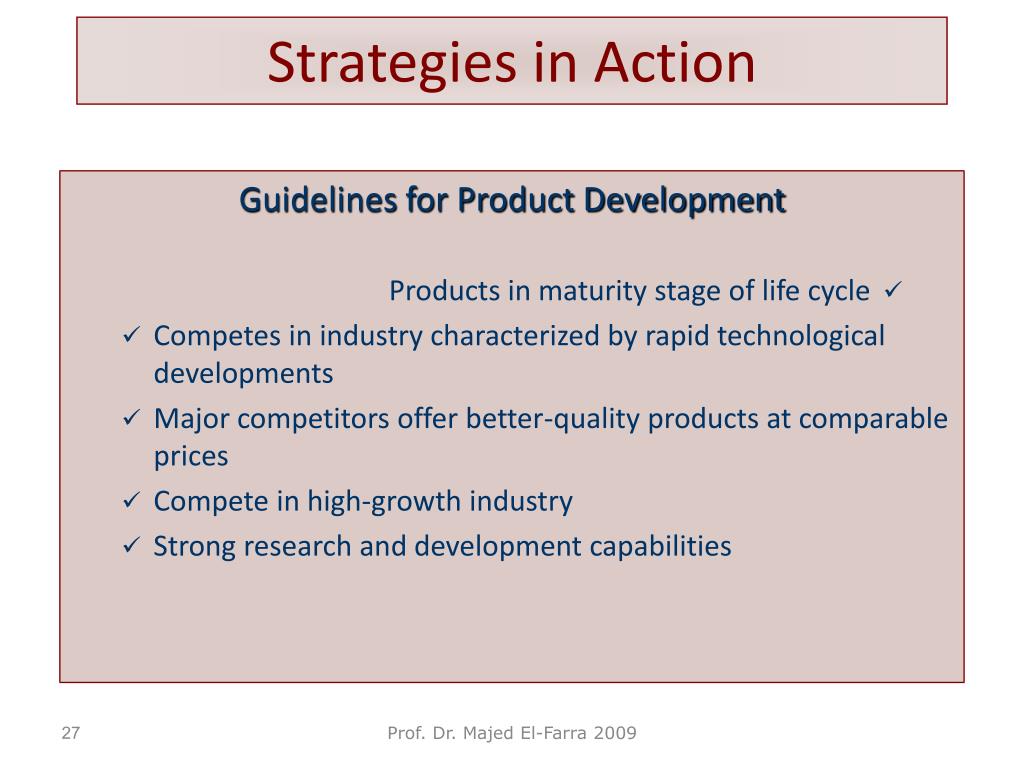 Strategies in Action

Guidelines for Product Development

Products in maturity stage of life cycle ✓

✓ Competes in industry characterized by rapid technological developments

✓ Major competitors offer better-quality products at comparable prices

✓ Compete in high-growth industry

✓ Strong research and development capabilities

27

Prof. Dr. Majed El-Farra 2009